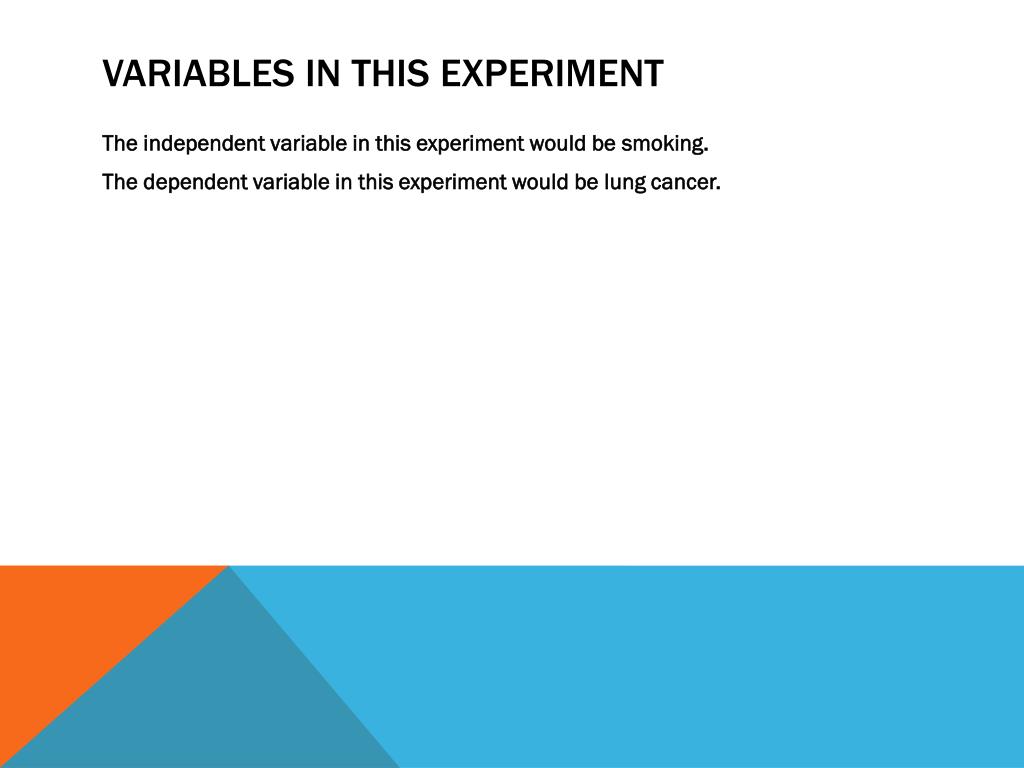 VARIABLES IN THIS EXPERIMENT

The independent variable in this experiment would be smoking.

The dependent variable in this experiment would be lung cancer.